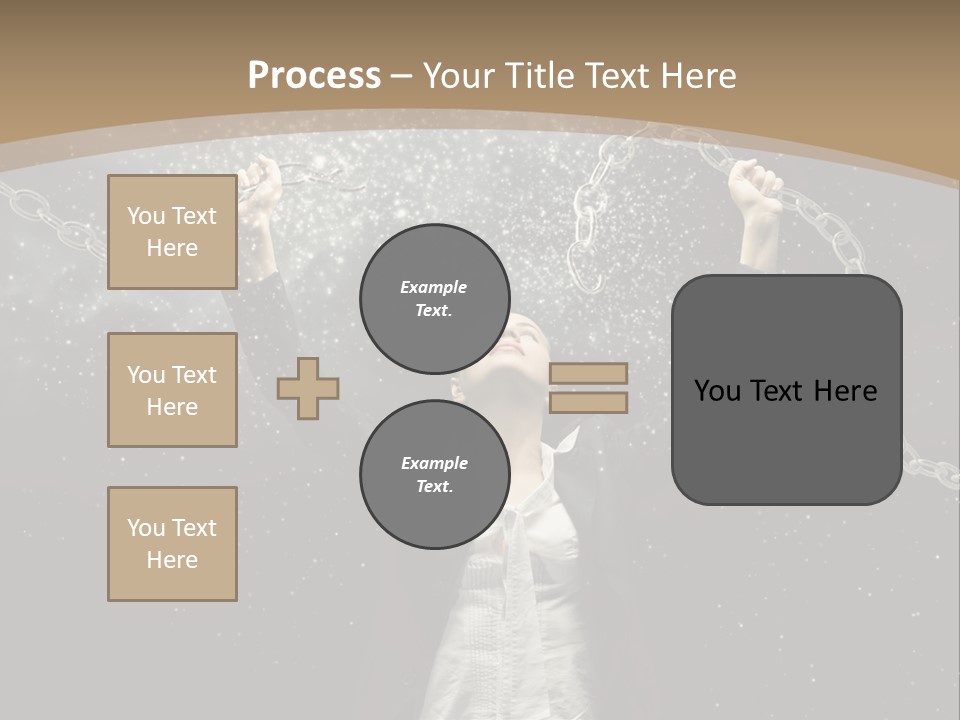 Process – Your Title Text Here

You Text Here

You Text Here

You Text Here

Example Text.

Example Text.

You Text Here